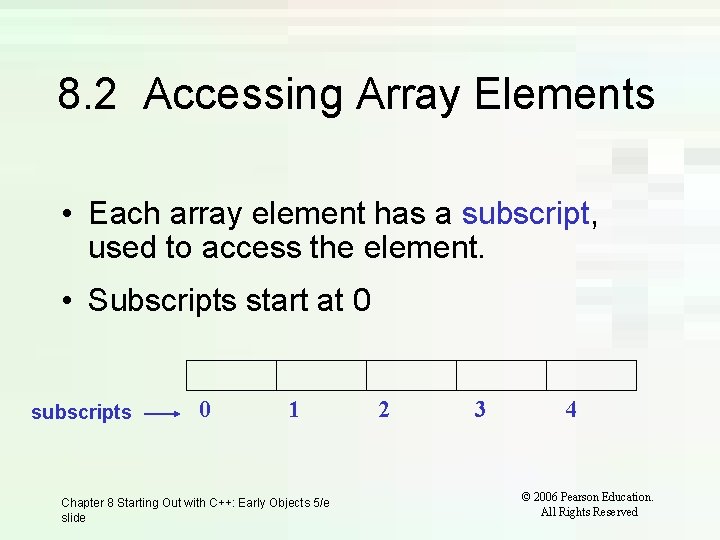 8.2 Accessing Array Elements

• Each array element has a subscript, used to access the element.

• Subscripts start at 0

subscripts 0 1 2 3 4

Chapter 8 Starting Out with C++: Early Objects 5/e slide

© 2006 Pearson Education. All Rights Reserved